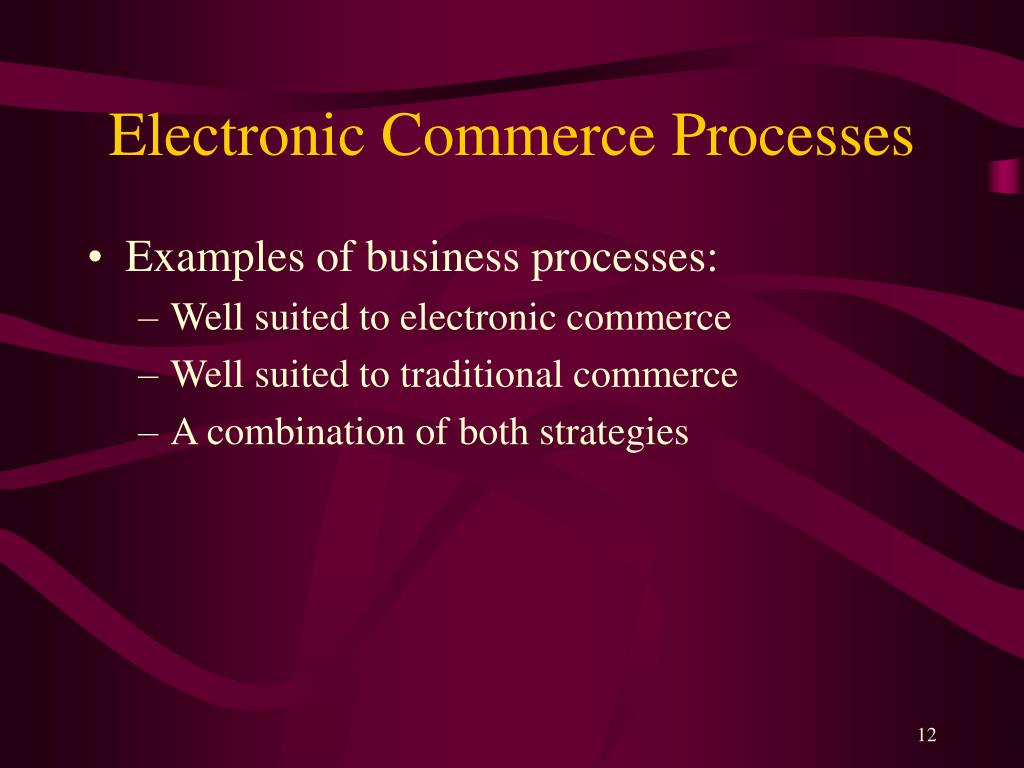 Electronic Commerce Processes

• Examples of business processes:
– Well suited to electronic commerce
– Well suited to traditional commerce
– A combination of both strategies

12